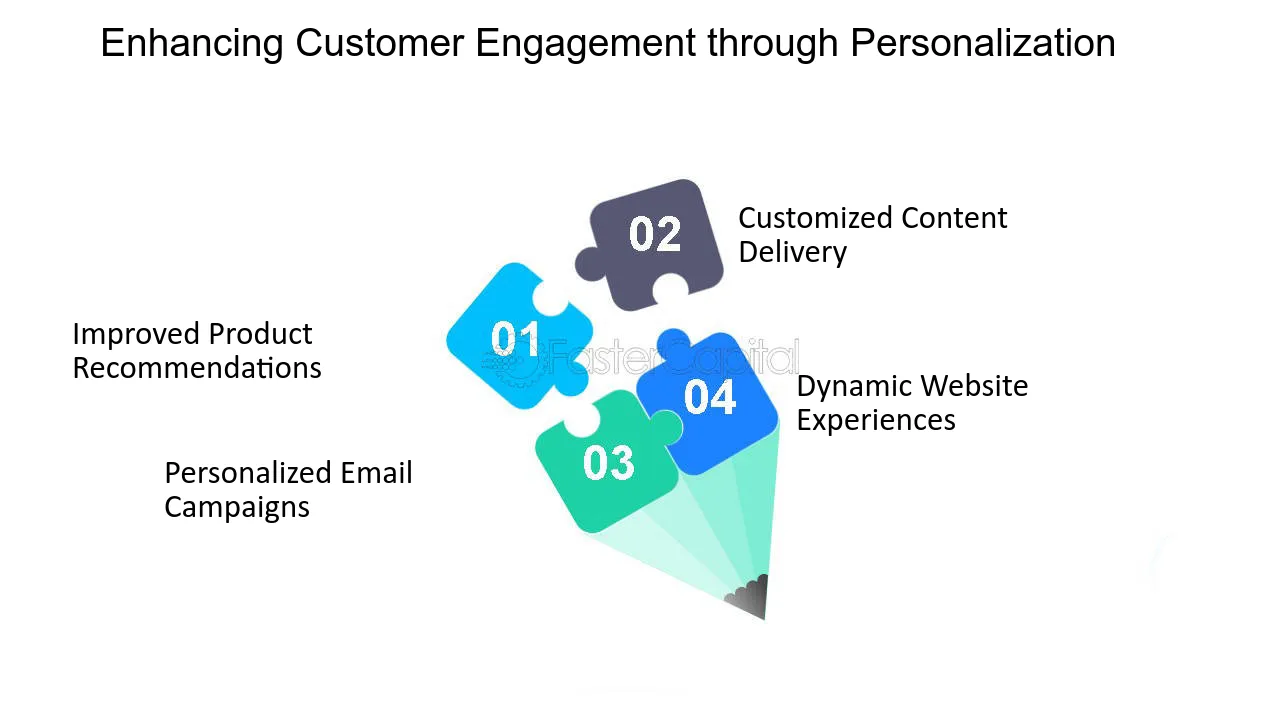 Enhancing Customer Engagement through Personalization

02

Customized Content Delivery

01

Improved Product Recommendations

FasterCapital

04

Dynamic Website Experiences

03

Personalized Email Campaigns